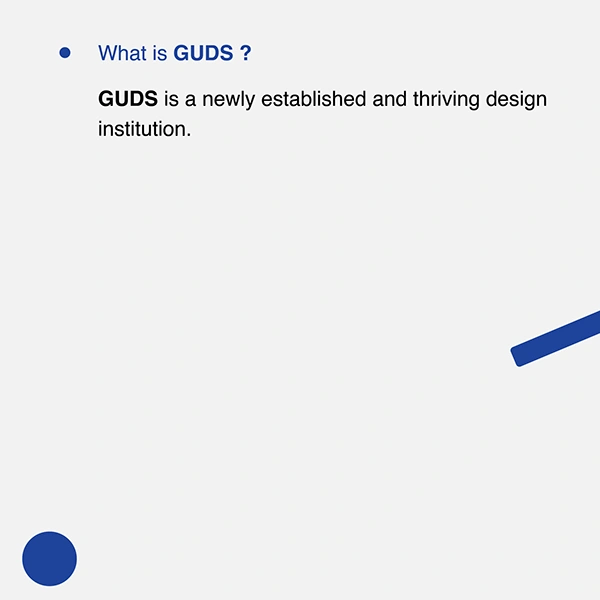 What is GUDS ?

GUDS is a newly established and thriving design institution.